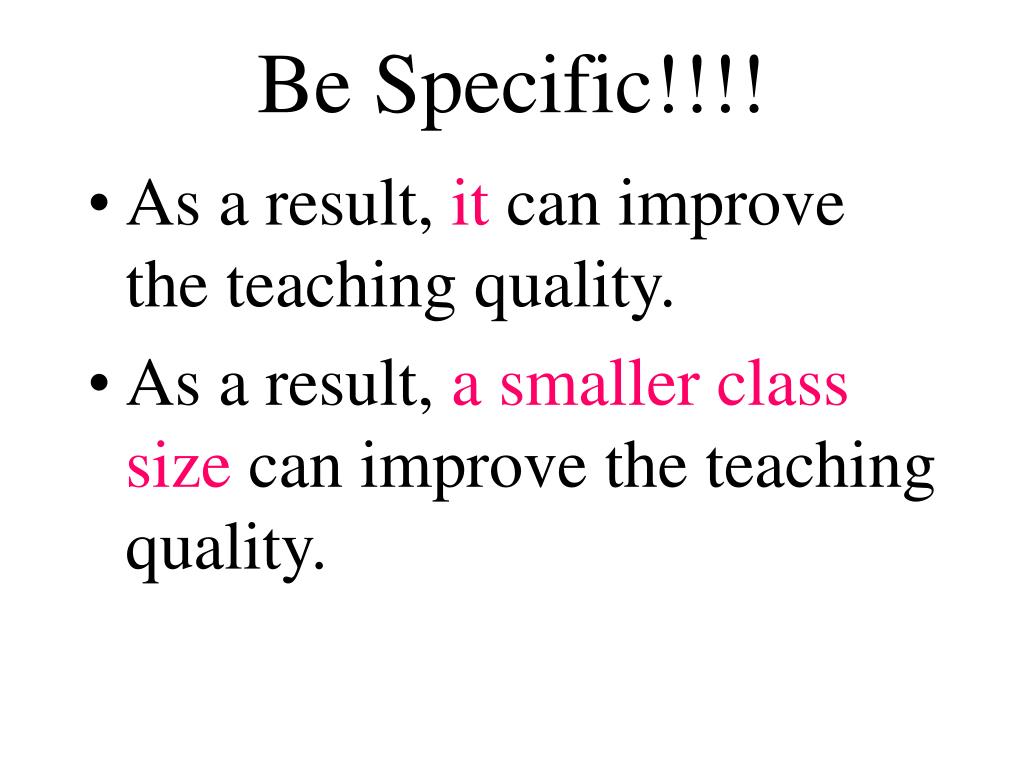 Be Specific!!!!

• As a result, it can improve the teaching quality.

• As a result, a smaller class size can improve the teaching quality.